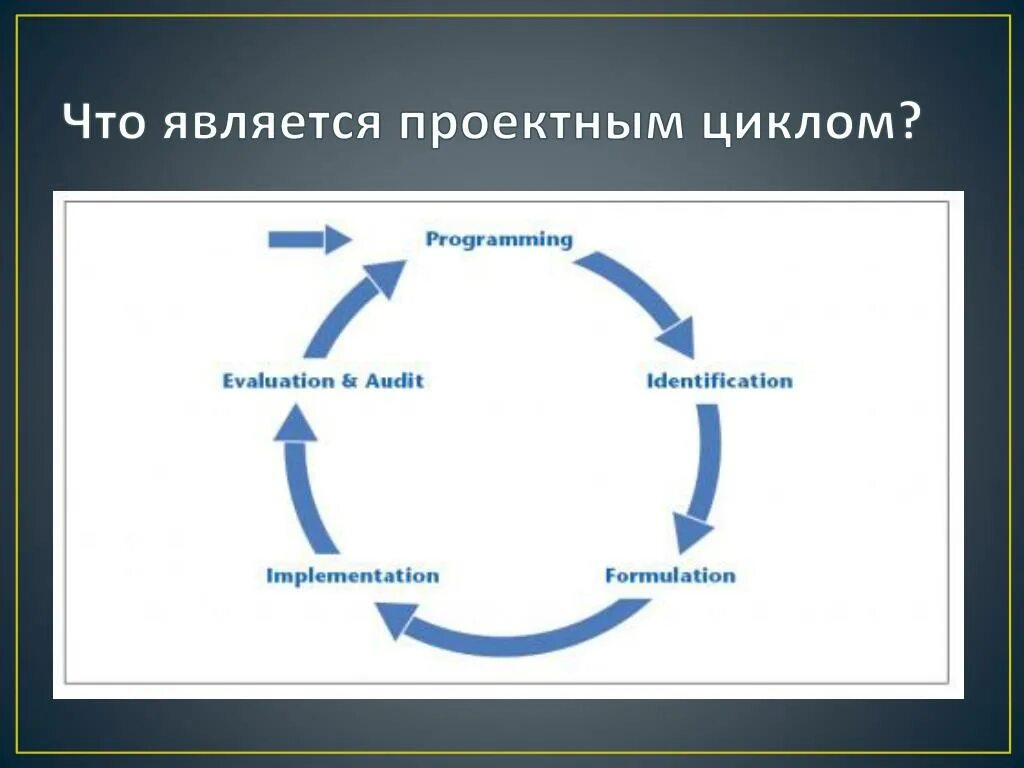 Что является проектным циклом?

Programming

Identification

Formulation

Implementation

Evaluation & Audit